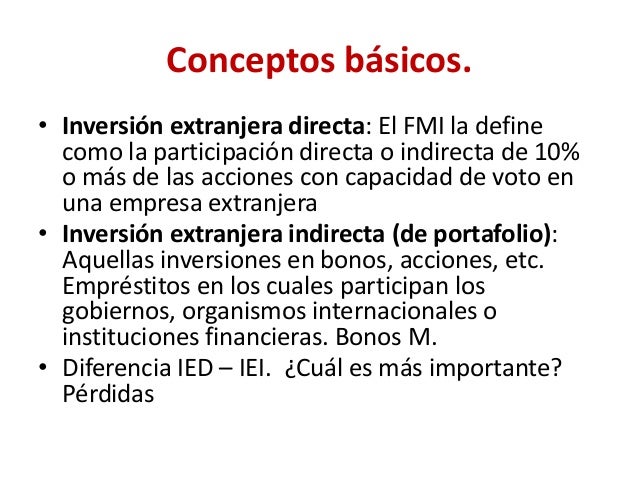 Conceptos básicos.

• Inversión extranjera directa: El FMI la define como la participación directa o indirecta de 10% o más de las acciones con capacidad de voto en una empresa extranjera

• Inversión extranjera indirecta (de portafolio): Aquellas inversiones en bonos, acciones, etc. Empréstitos en los cuales participan los gobiernos, organismos internacionales o instituciones financieras. Bonos M.

• Diferencia IED – IEI. ¿Cuál es más importante? Pérdidas